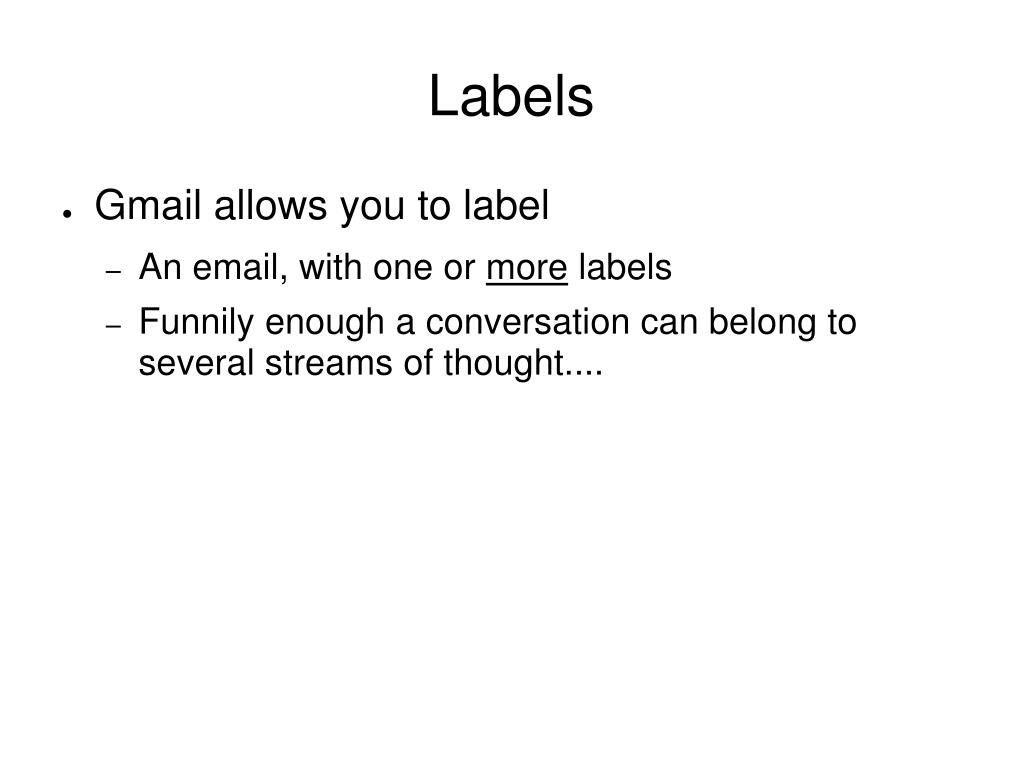 Labels

● Gmail allows you to label
 – An email, with one or more labels
 – Funnily enough a conversation can belong to several streams of thought....